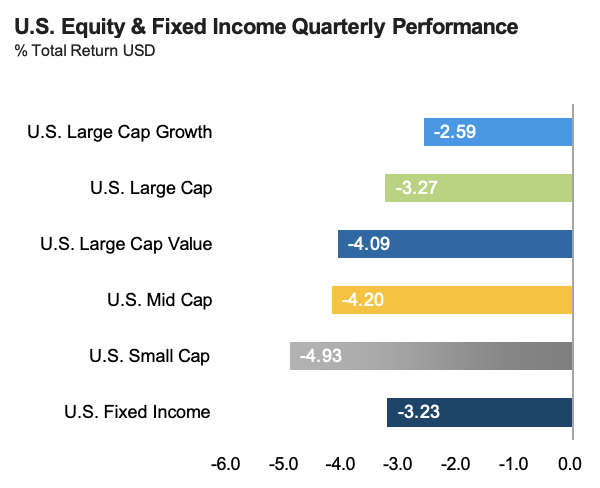 U.S. Equity & Fixed Income Quarterly Performance
% Total Return USD

U.S. Large Cap Growth -2.59
U.S. Large Cap -3.27
U.S. Large Cap Value -4.09
U.S. Mid Cap -4.20
U.S. Small Cap -4.93
U.S. Fixed Income -3.23

-6.0 -5.0 -4.0 -3.0 -2.0 -1.0 0.0